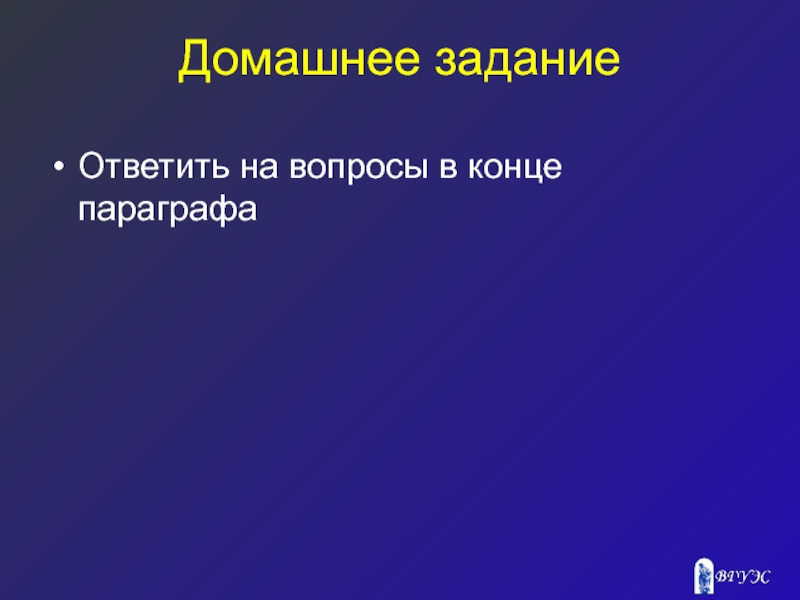 Домашнее задание

• Ответить на вопросы в конце параграфа

ВГУЭС